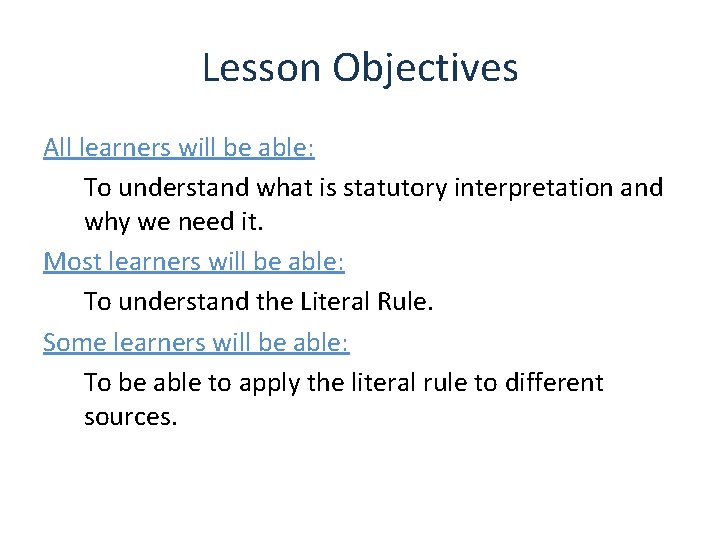 Lesson Objectives

All learners will be able:

To understand what is statutory interpretation and why we need it.

Most learners will be able:

To understand the Literal Rule.

Some learners will be able:

To be able to apply the literal rule to different sources.